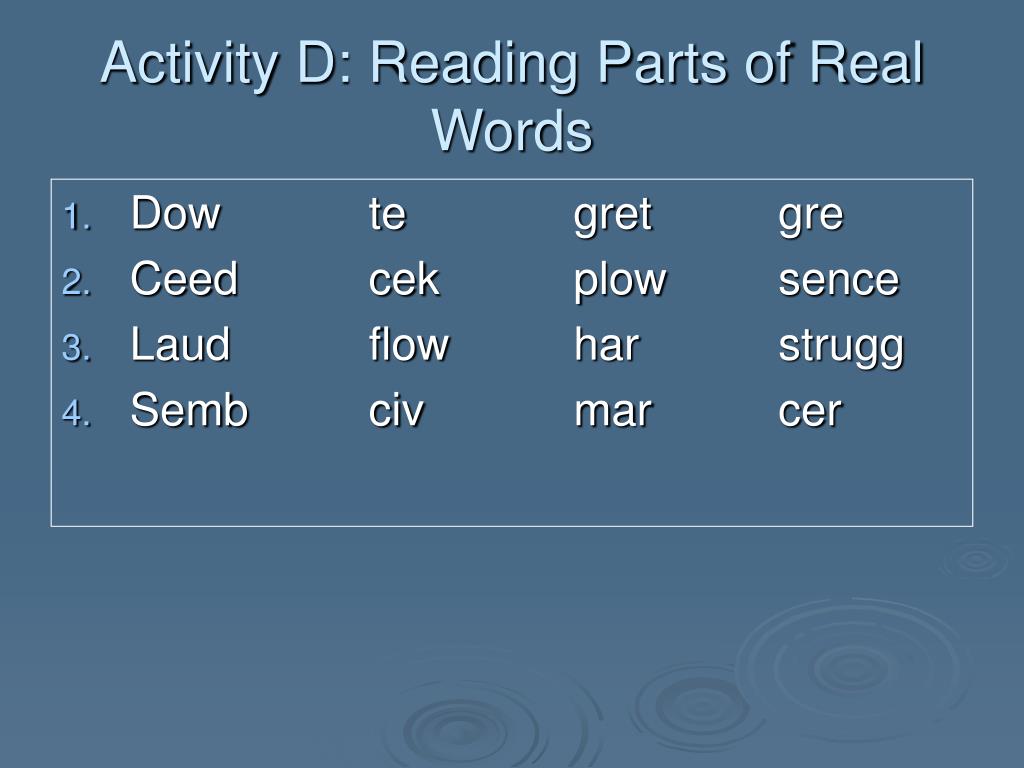 Activity D: Reading Parts of Real Words

1. Dow te gret gre
2. Ceed cek plow sence
3. Laud flow har strugg
4. Semb civ mar cer